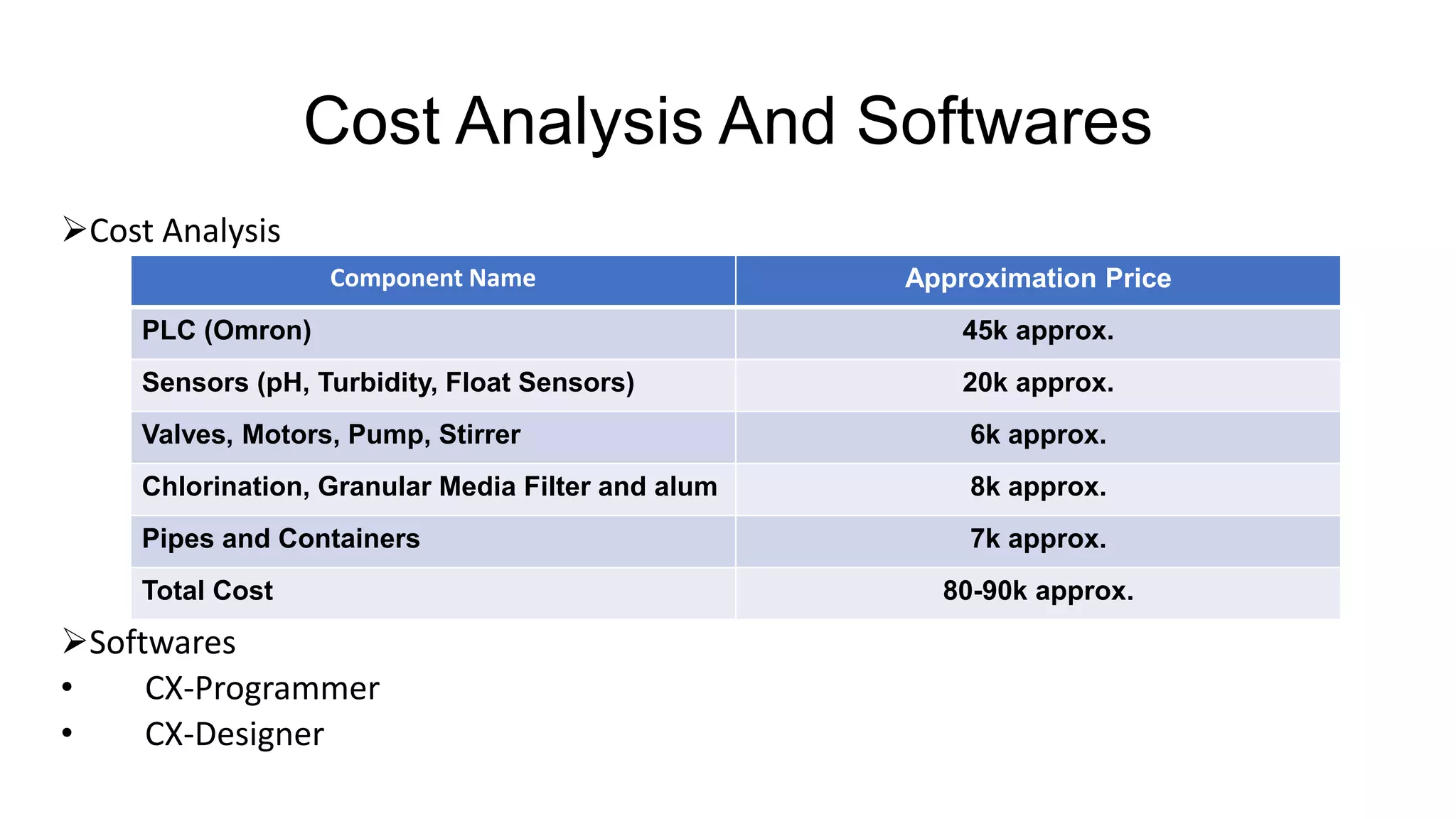 Cost Analysis And Softwares

➢Cost Analysis

| Component Name | Approximation Price |
|---|---|
| PLC (Omron) | 45k approx. |
| Sensors (pH, Turbidity, Float Sensors) | 20k approx. |
| Valves, Motors, Pump, Stirrer | 6k approx. |
| Chlorination, Granular Media Filter and alum | 8k approx. |
| Pipes and Containers | 7k approx. |
| Total Cost | 80-90k approx. |

➢Softwares
• CX-Programmer
• CX-Designer